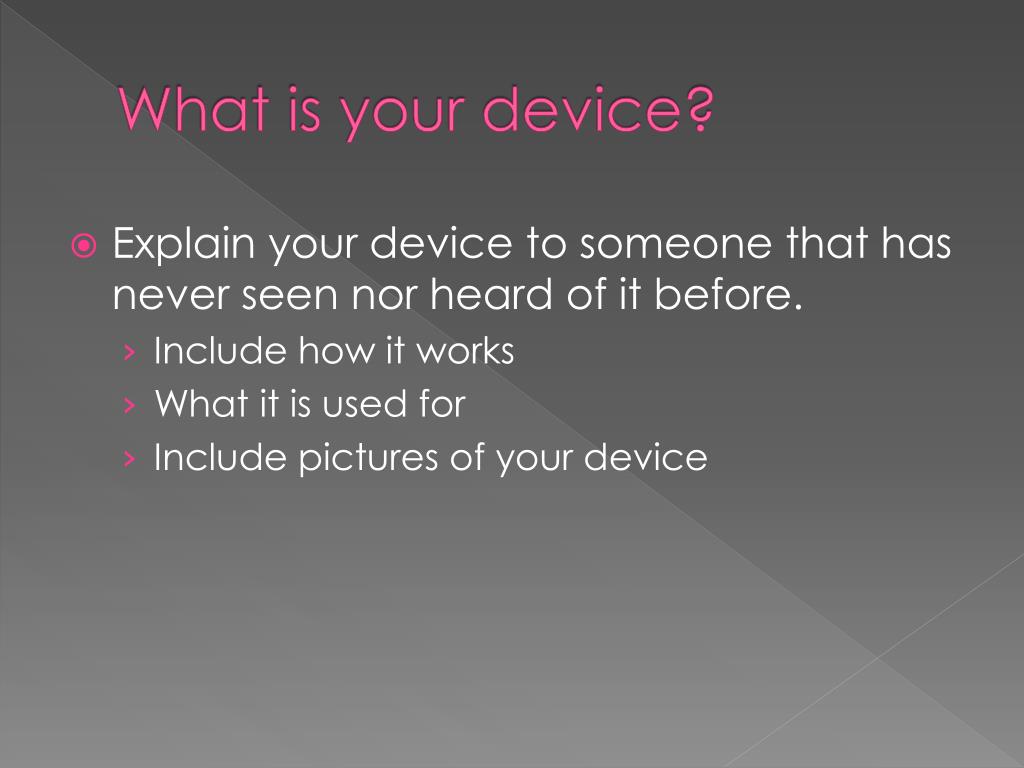 What is your device?

Explain your device to someone that has never seen nor heard of it before.

› Include how it works
› What it is used for
› Include pictures of your device